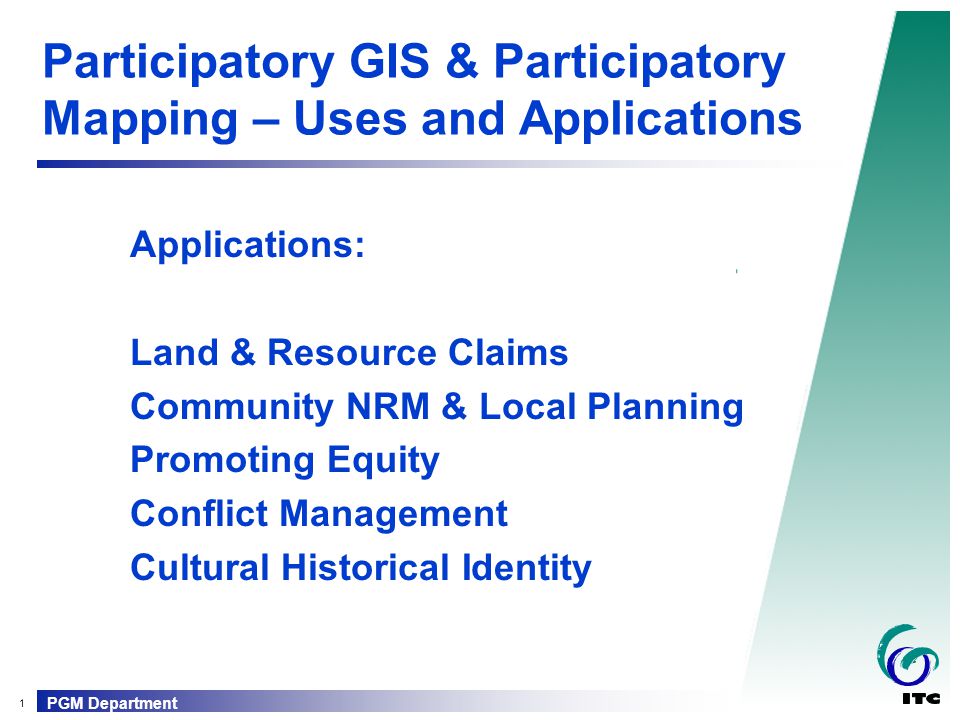 Participatory GIS & Participatory Mapping – Uses and Applications

Applications:

Land & Resource Claims
Community NRM & Local Planning
Promoting Equity
Conflict Management
Cultural Historical Identity

1 PGM Department

ITC